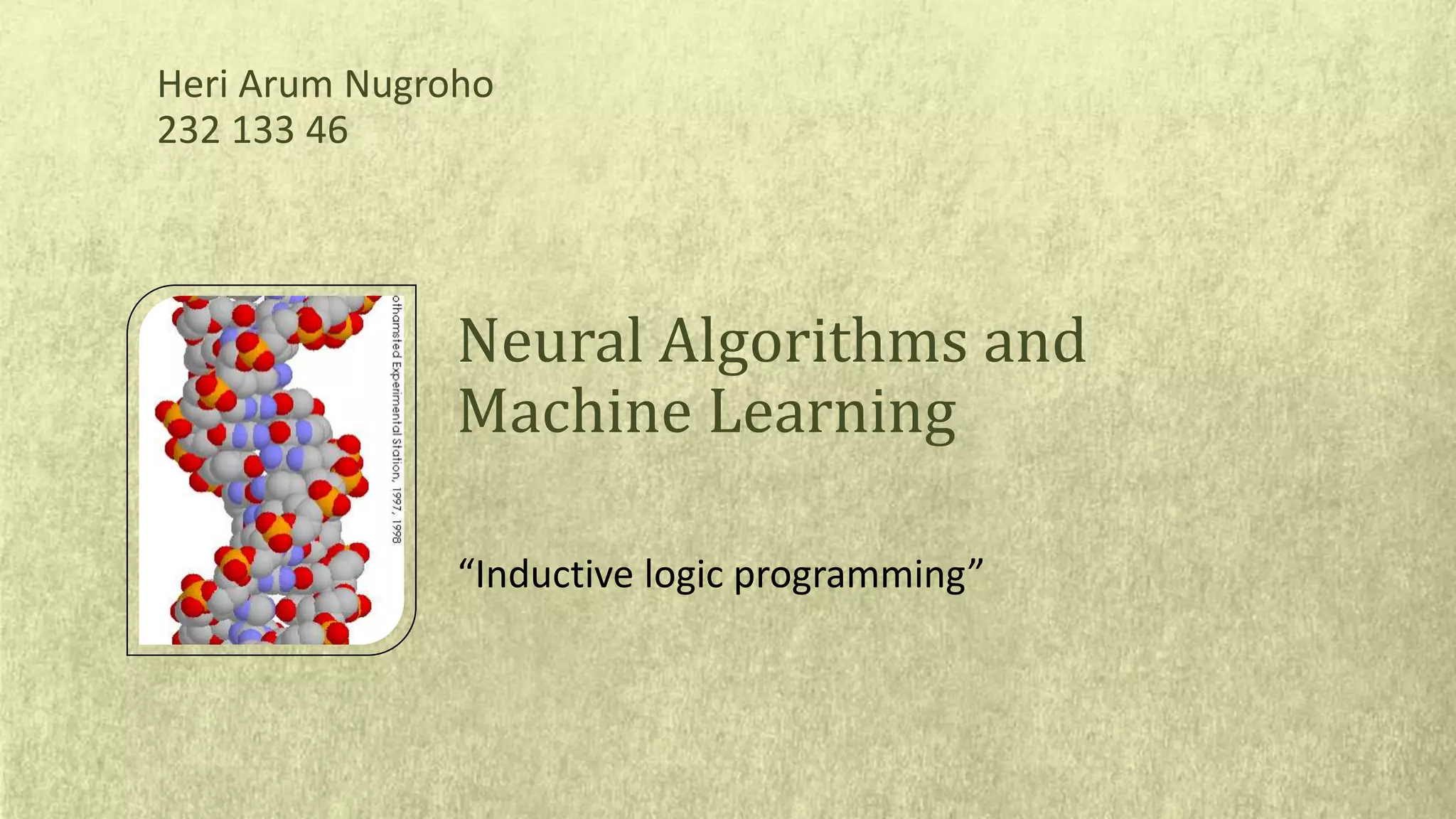 Heri Arum Nugroho
232 133 46

othamsted Experimental Station, 1997, 1998

Neural Algorithms and Machine Learning

“Inductive logic programming”